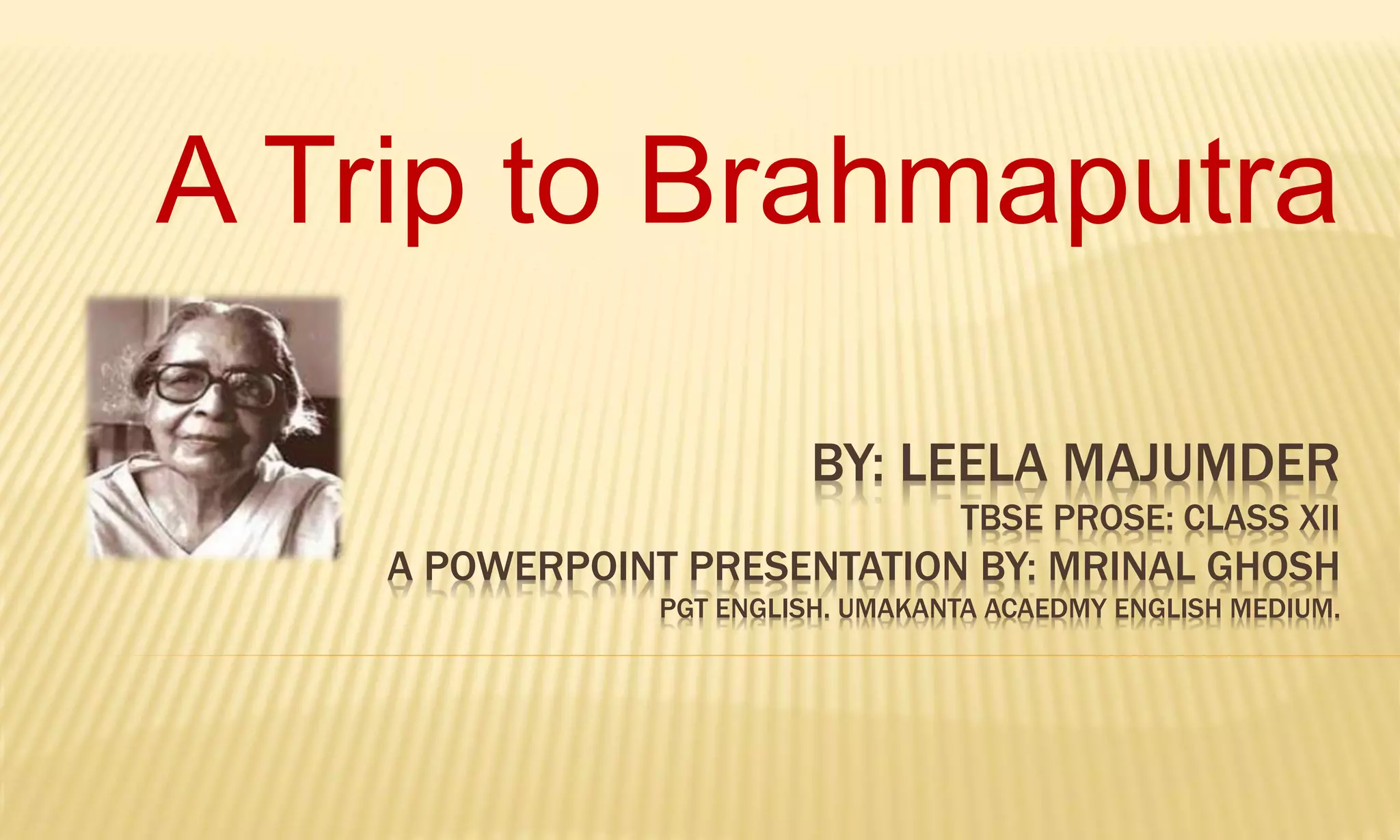 A Trip to Brahmaputra

BY: LEELA MAJUMDER
TBSE PROSE: CLASS XII
A POWERPOINT PRESENTATION BY: MRINAL GHOSH
PGT ENGLISH. UMAKANTA ACAEDMY ENGLISH MEDIUM.